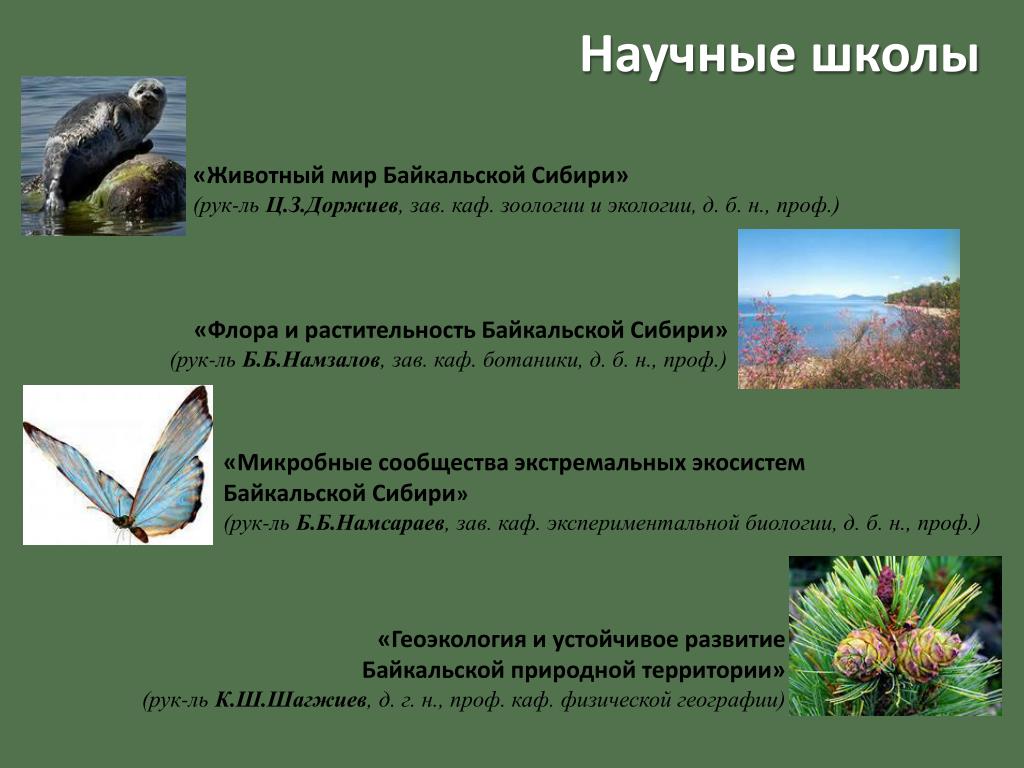 Научные школы

«Животный мир Байкальской Сибири»
(рук-ль Ц.З.Доржиев, зав. каф. зоологии и экологии, д. б. н., проф.)

«Флора и растительность Байкальской Сибири»
(рук-ль Б.Б.Намзалов, зав. каф. ботаники, д. б. н., проф.)

«Микробные сообщества экстремальных экосистем Байкальской Сибири»
(рук-ль Б.Б.Намсараев, зав. каф. экспериментальной биологии, д. б. н., проф.)

«Геоэкология и устойчивое развитие Байкальской природной территории»
(рук-ль К.Ш.Шагжиев, д. г. н., проф. каф. физической географии)